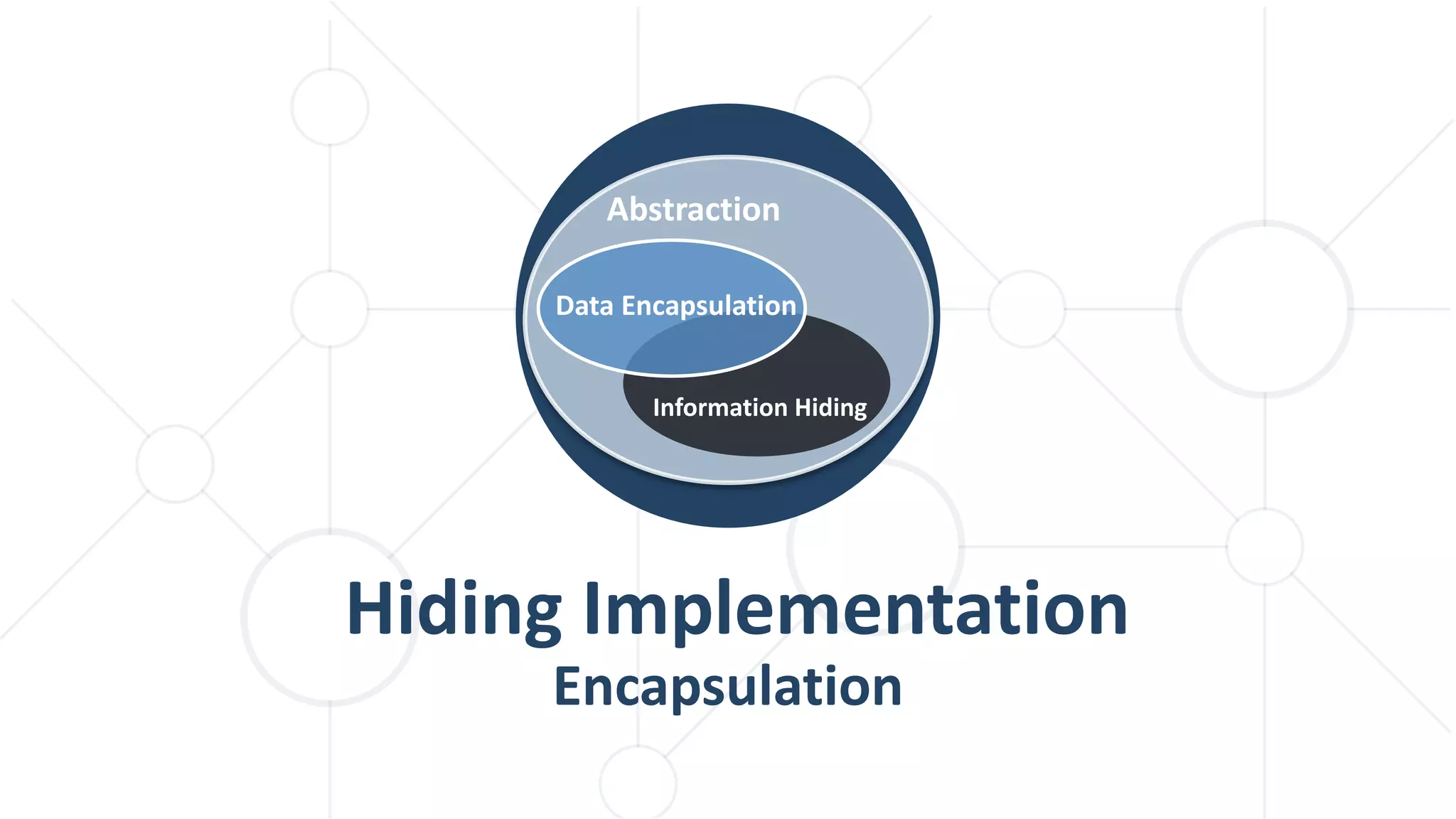 Abstraction

Data Encapsulation

Information Hiding

Hiding Implementation

Encapsulation